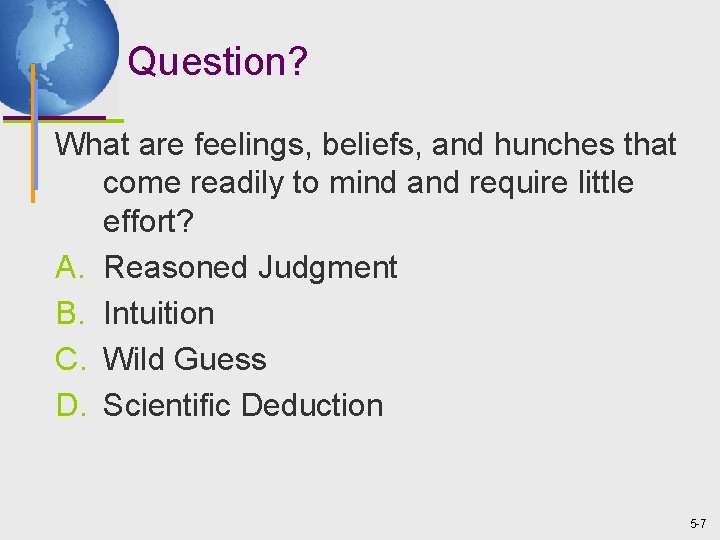 Question?

What are feelings, beliefs, and hunches that come readily to mind and require little effort?

A. Reasoned Judgment
B. Intuition
C. Wild Guess
D. Scientific Deduction

5-7